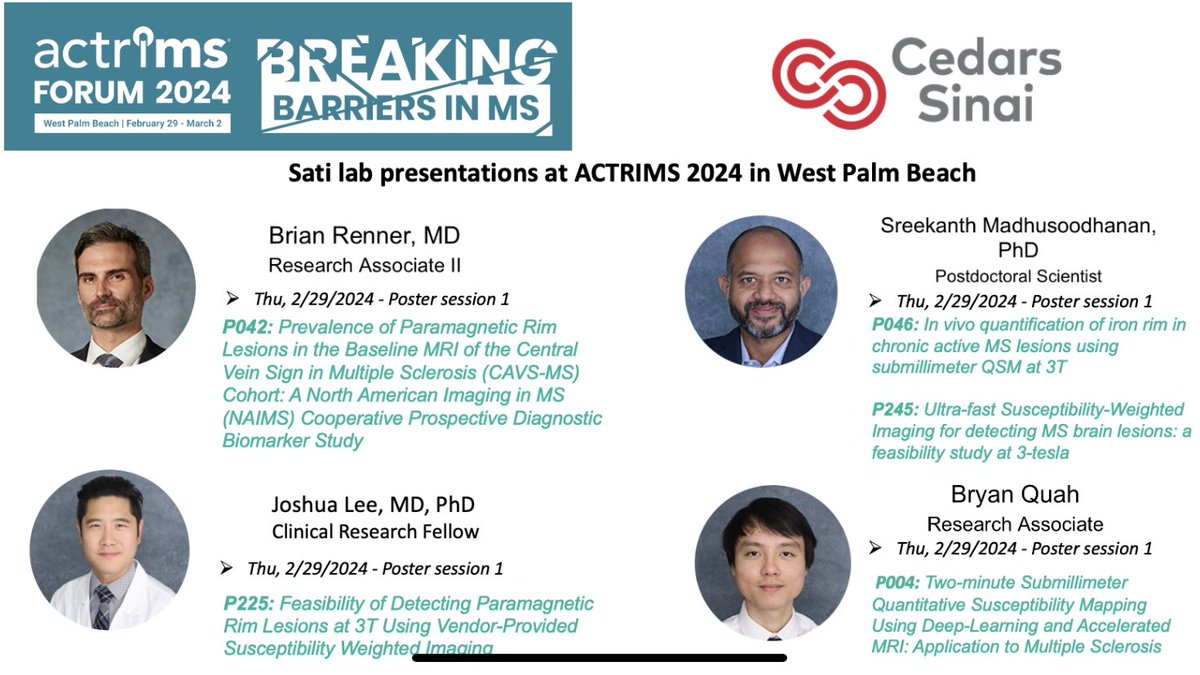 actrims FORUM 2024
West Palm Beach | February 29 - March 2

BREAKING BARRIERS IN MS

Cedars Sinai

Sati lab presentations at ACTRIMS 2024 in West Palm Beach

Brian Renner, MD
Research Associate II
➤ Thu, 2/29/2024 - Poster session 1
P042: Prevalence of Paramagnetic Rim Lesions in the Baseline MRI of the Central Vein Sign in Multiple Sclerosis (CAVS-MS) Cohort: A North American Imaging in MS (NAIMS) Cooperative Prospective Diagnostic Biomarker Study

Joshua Lee, MD, PhD
Clinical Research Fellow
➤ Thu, 2/29/2024 - Poster session 1
P225: Feasibility of Detecting Paramagnetic Rim Lesions at 3T Using Vendor-Provided Susceptibility Weighted Imaging

Sreekanth Madhusoodhanan, PhD
Postdoctoral Scientist
➤ Thu, 2/29/2024 - Poster session 1
P046: In vivo quantification of iron rim in chronic active MS lesions using submillimeter QSM at 3T

P245: Ultra-fast Susceptibility-Weighted Imaging for detecting MS brain lesions: a feasibility study at 3-tesla

Bryan Quah
Research Associate
➤ Thu, 2/29/2024 - Poster session 1
P004: Two-minute Submillimeter Quantitative Susceptibility Mapping Using Deep-Learning and Accelerated MRI: Application to Multiple Sclerosis